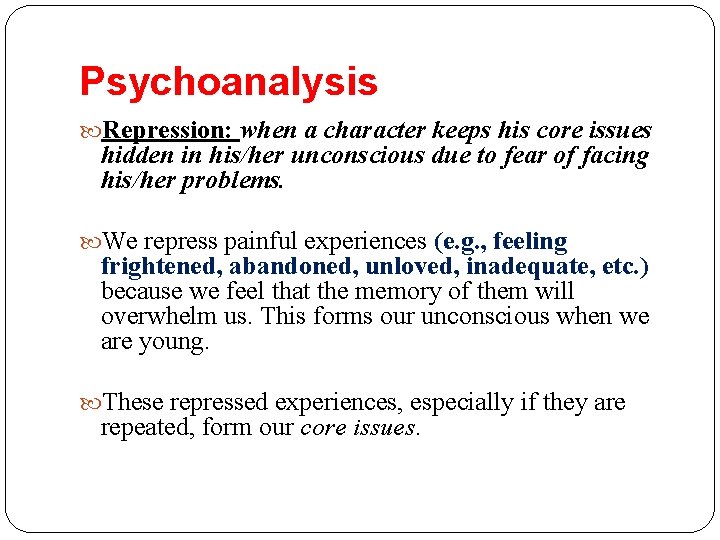 Psychoanalysis

Repression: when a character keeps his core issues hidden in his/her unconscious due to fear of facing his/her problems.

We repress painful experiences (e.g., feeling frightened, abandoned, unloved, inadequate, etc.) because we feel that the memory of them will overwhelm us. This forms our unconscious when we are young.

These repressed experiences, especially if they are repeated, form our core issues.